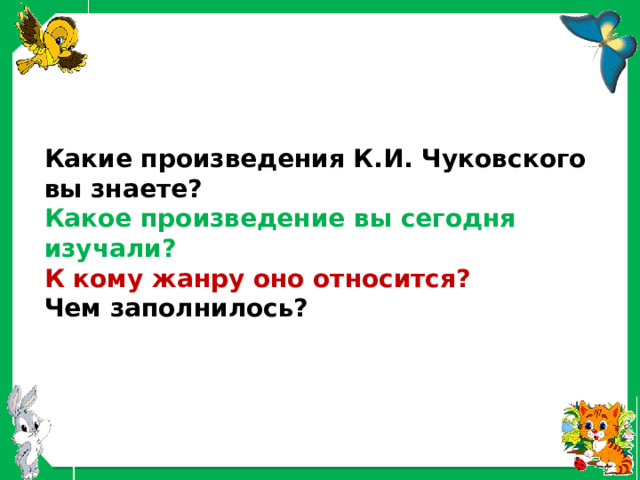 Какие произведения К.И. Чуковского вы знаете?
Какое произведение вы сегодня изучали?
К кому жанру оно относится?
Чем заполнилось?